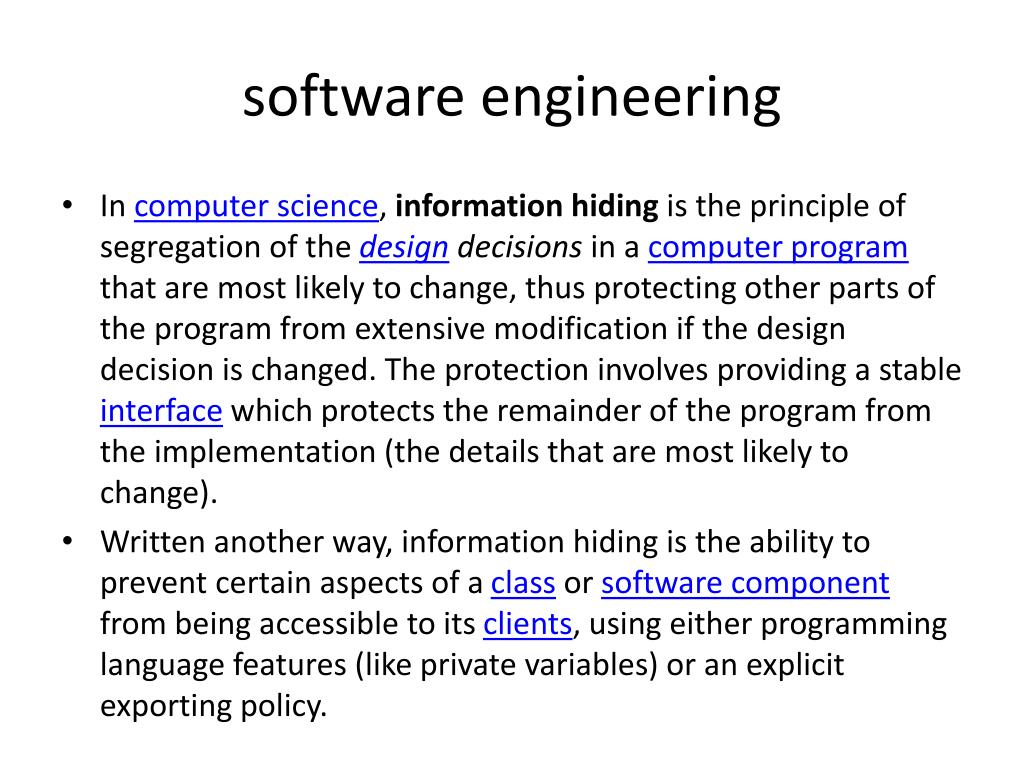 software engineering

• In computer science, information hiding is the principle of segregation of the design decisions in a computer program that are most likely to change, thus protecting other parts of the program from extensive modification if the design decision is changed. The protection involves providing a stable interface which protects the remainder of the program from the implementation (the details that are most likely to change).

• Written another way, information hiding is the ability to prevent certain aspects of a class or software component from being accessible to its clients, using either programming language features (like private variables) or an explicit exporting policy.